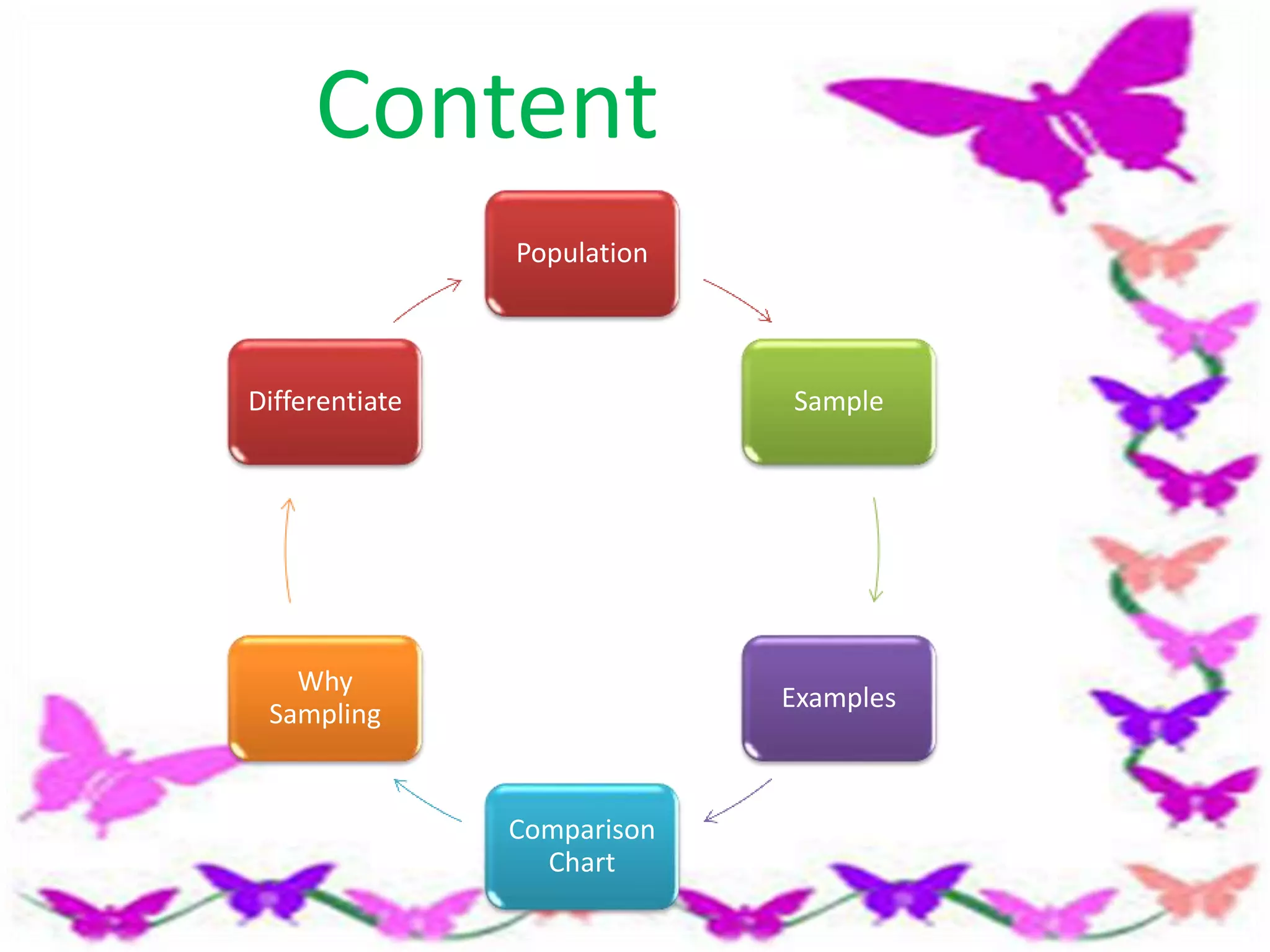 Content

Population

Sample

Examples

Comparison Chart

Why Sampling

Differentiate